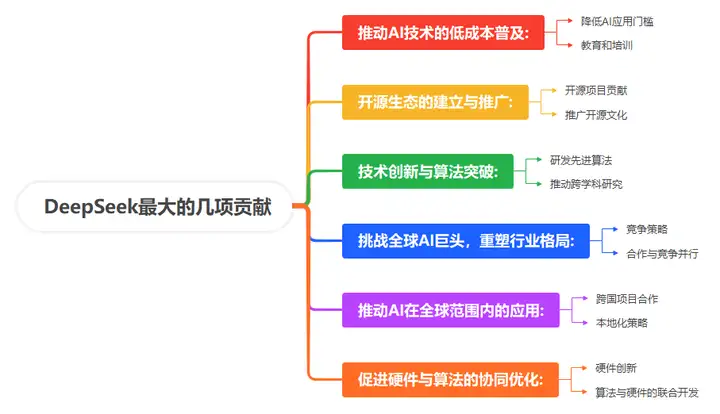 DeepSeek最大的几项贡献

推动AI技术的低成本普及:
降低AI应用门槛
教育和培训

开源生态的建立与推广:
开源项目贡献
推广开源文化

技术创新与算法突破:
研发先进算法
推动跨学科研究

挑战全球AI巨头，重塑行业格局:
竞争策略
合作与竞争并行

推动AI在全球范围内的应用:
跨国项目合作
本地化策略

促进硬件与算法的协同优化:
硬件创新
算法与硬件的联合开发